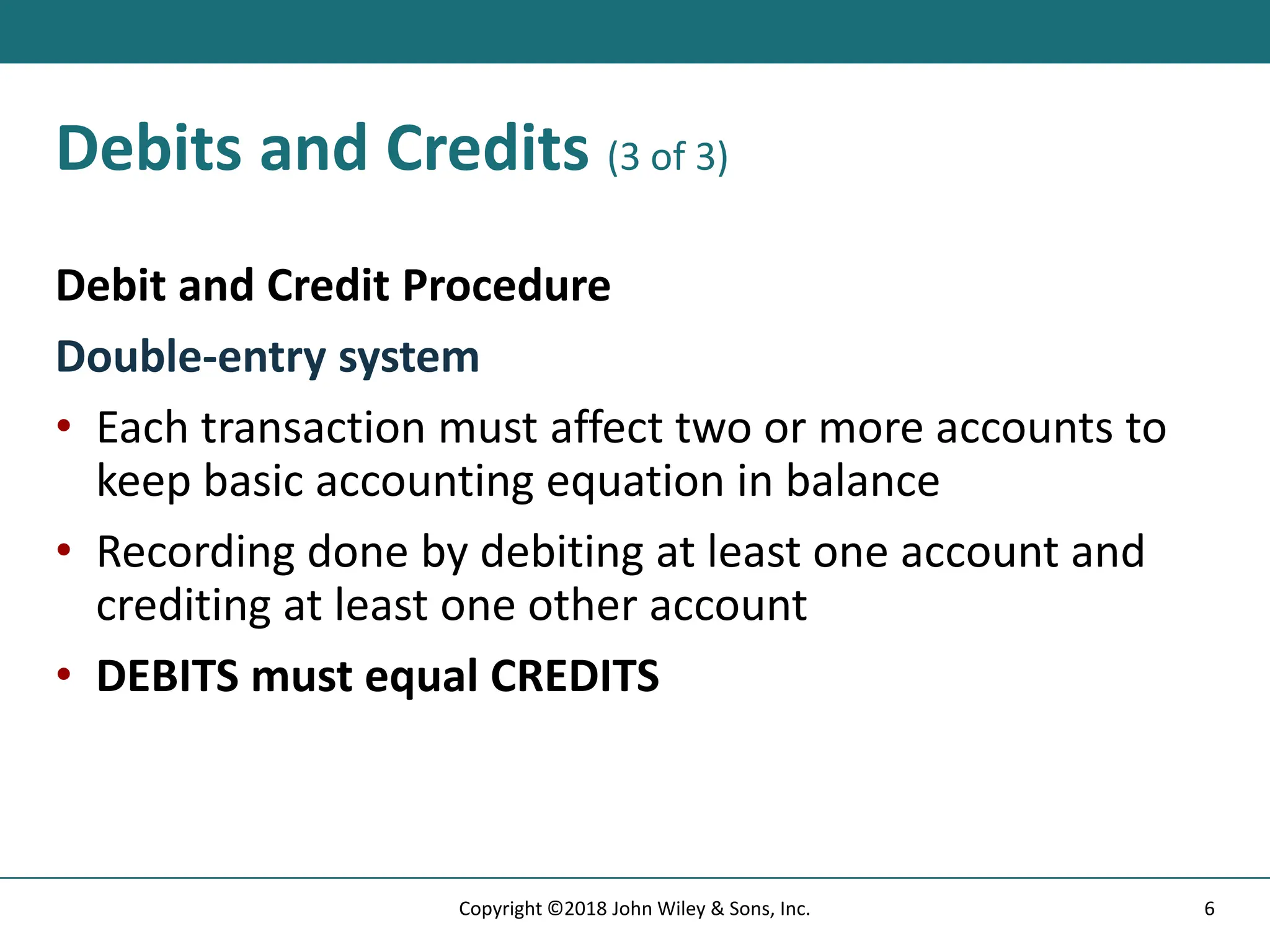 Debits and Credits (3 of 3)

Debit and Credit Procedure

Double-entry system

• Each transaction must affect two or more accounts to keep basic accounting equation in balance

• Recording done by debiting at least one account and crediting at least one other account

• DEBITS must equal CREDITS

Copyright ©2018 John Wiley & Sons, Inc.

6